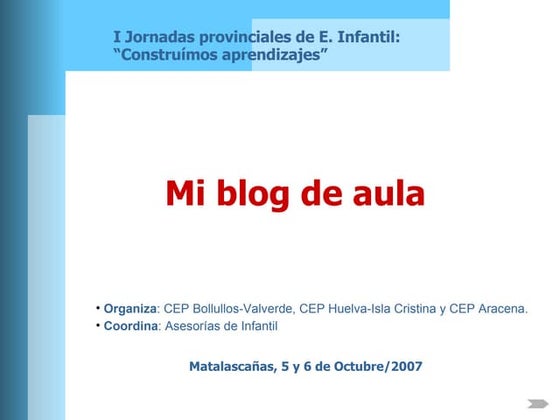 I Jornadas provinciales de E. Infantil:
“Construímos aprendizajes”

Mi blog de aula

• Organiza: CEP Bollullos-Valverde, CEP Huelva-Isla Cristina y CEP Aracena.
• Coordina: Asesorías de Infantil

Matalascañas, 5 y 6 de Octubre/2007